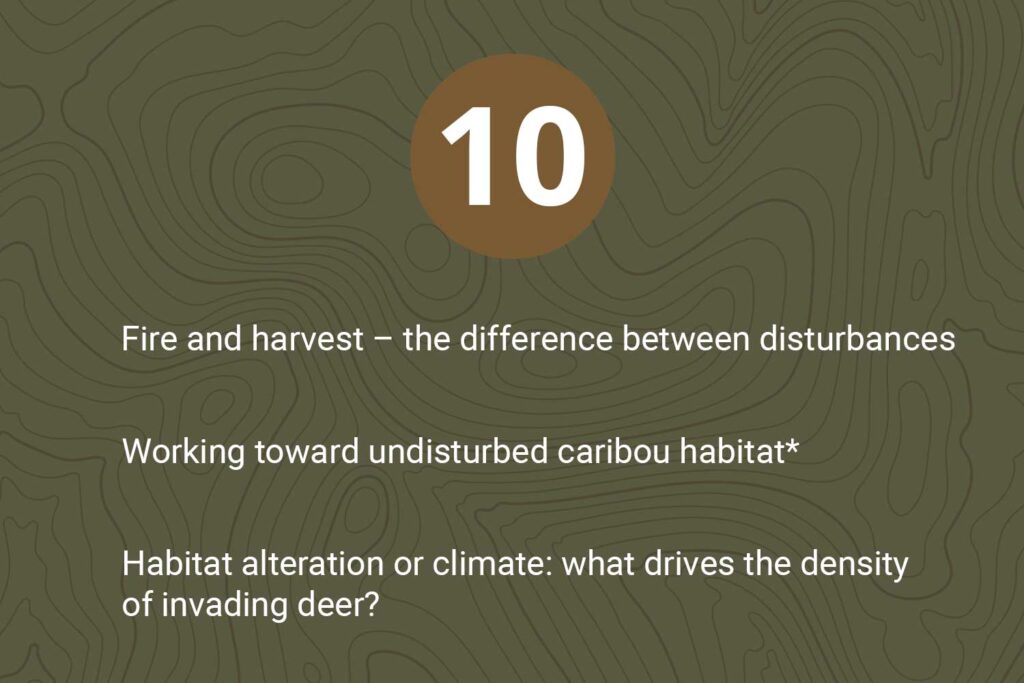 10

Fire and harvest – the difference between disturbances

Working toward undisturbed caribou habitat*

Habitat alteration or climate: what drives the density of invading deer?